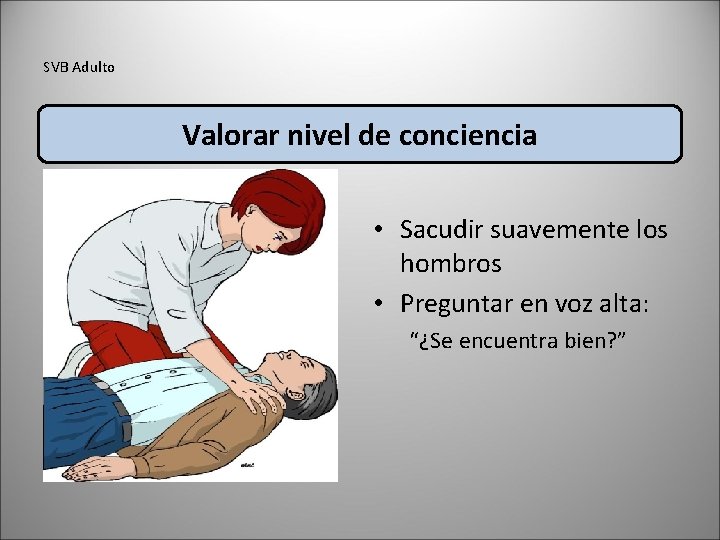 SVB Adulto

Valorar nivel de conciencia

• Sacudir suavemente los hombros
• Preguntar en voz alta:
“¿Se encuentra bien?”